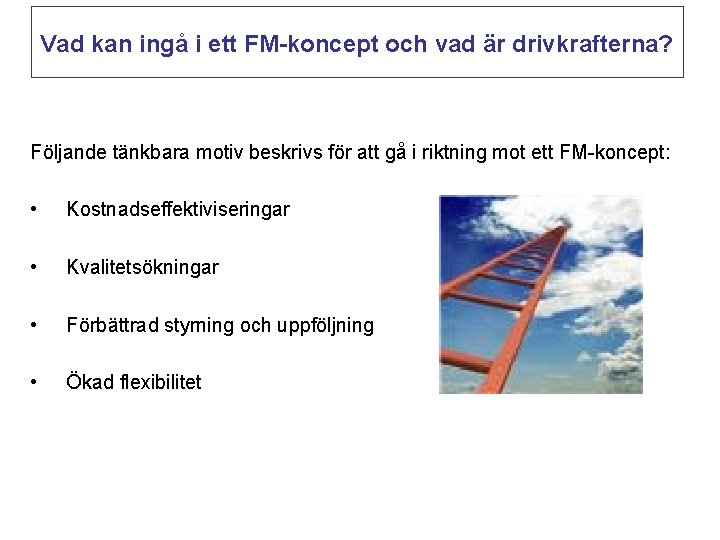 Vad kan ingå i ett FM-koncept och vad är drivkrafterna?

Följande tänkbara motiv beskrivs för att gå i riktning mot ett FM-koncept:

• Kostnadseffektiviseringar

• Kvalitetsökningar

• Förbättrad styrning och uppföljning

• Ökad flexibilitet